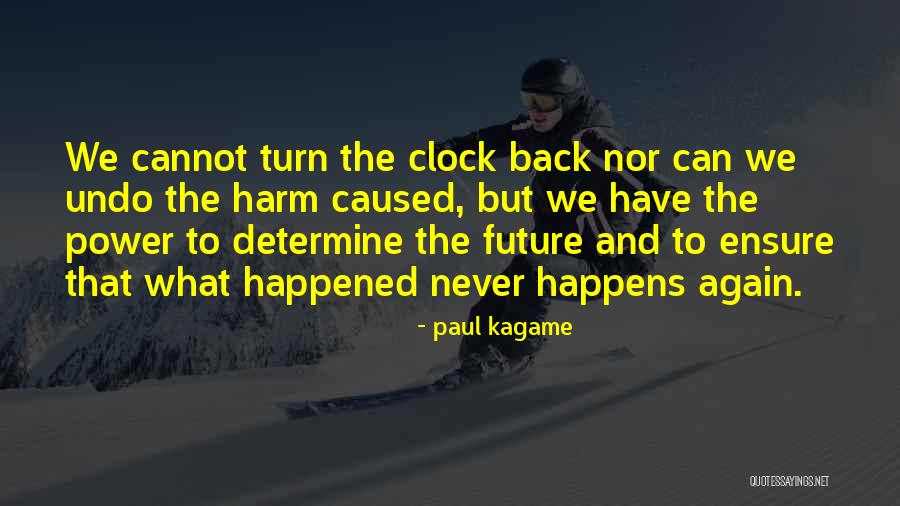 We cannot turn the clock back nor can we undo the harm caused, but we have the power to determine the future and to ensure that what happened never happens again.

- paul kagame

QUOTESSAYINGS.NET